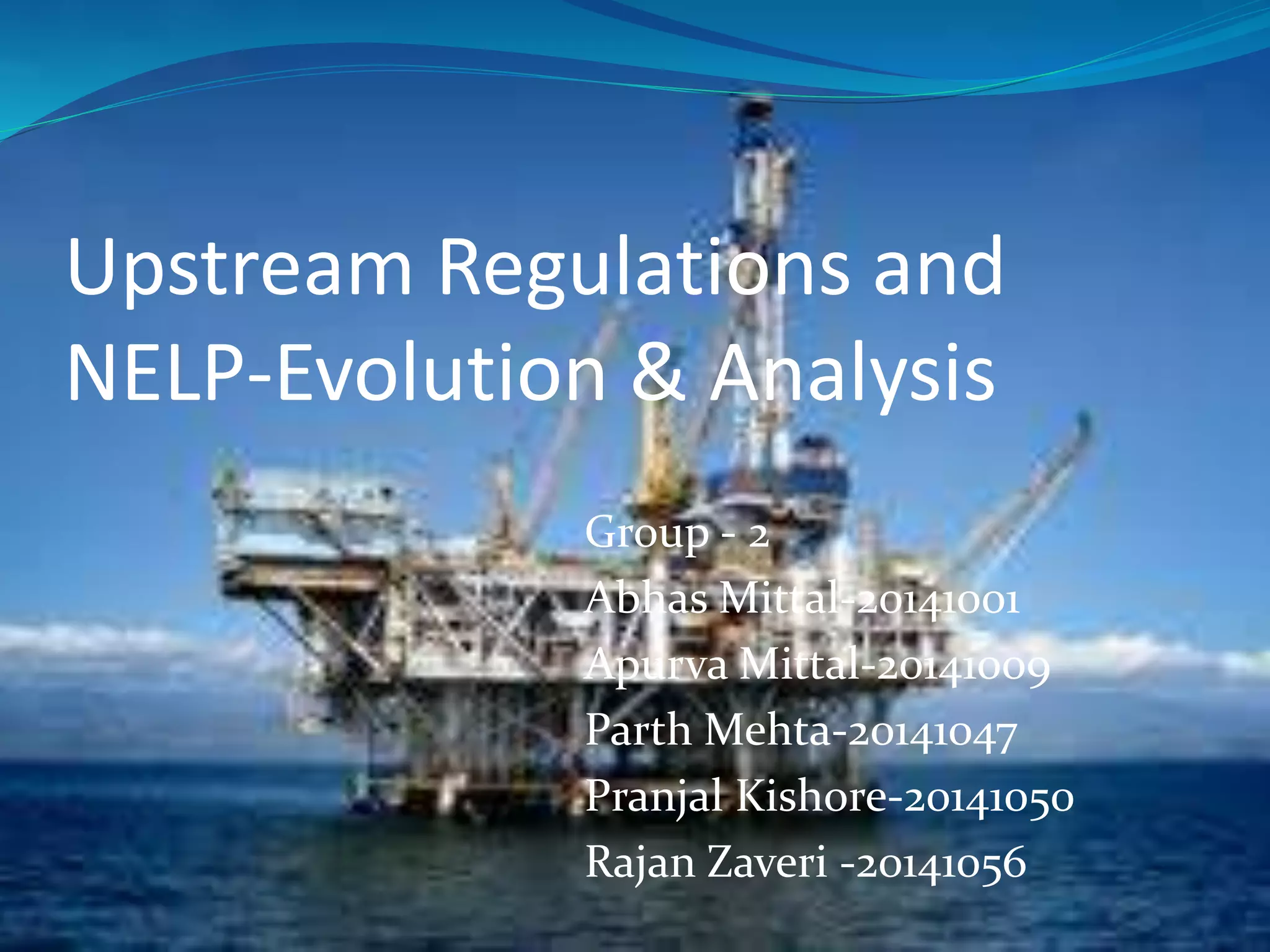 Upstream Regulations and NELP-Evolution & Analysis

Group - 2
Abhas Mittal-20141001
Apurva Mittal-20141009
Parth Mehta-20141047
Pranjal Kishore-20141050
Rajan Zaveri -20141056